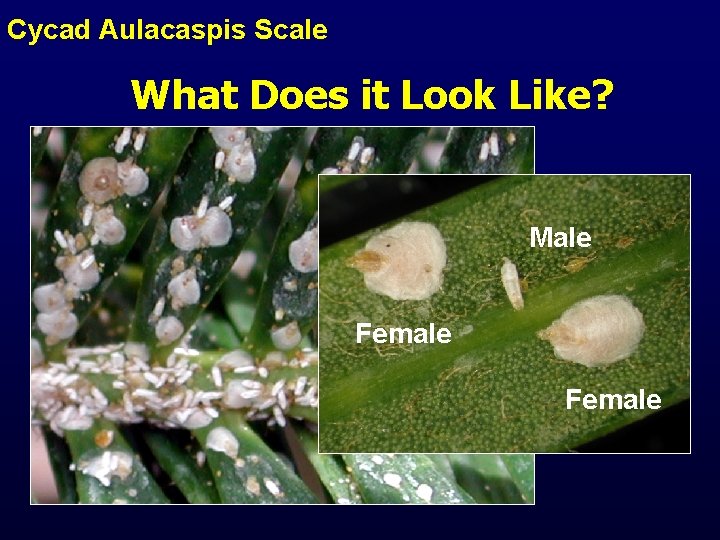 Cycad Aulacaspis Scale

What Does it Look Like?

Male

Female

Female